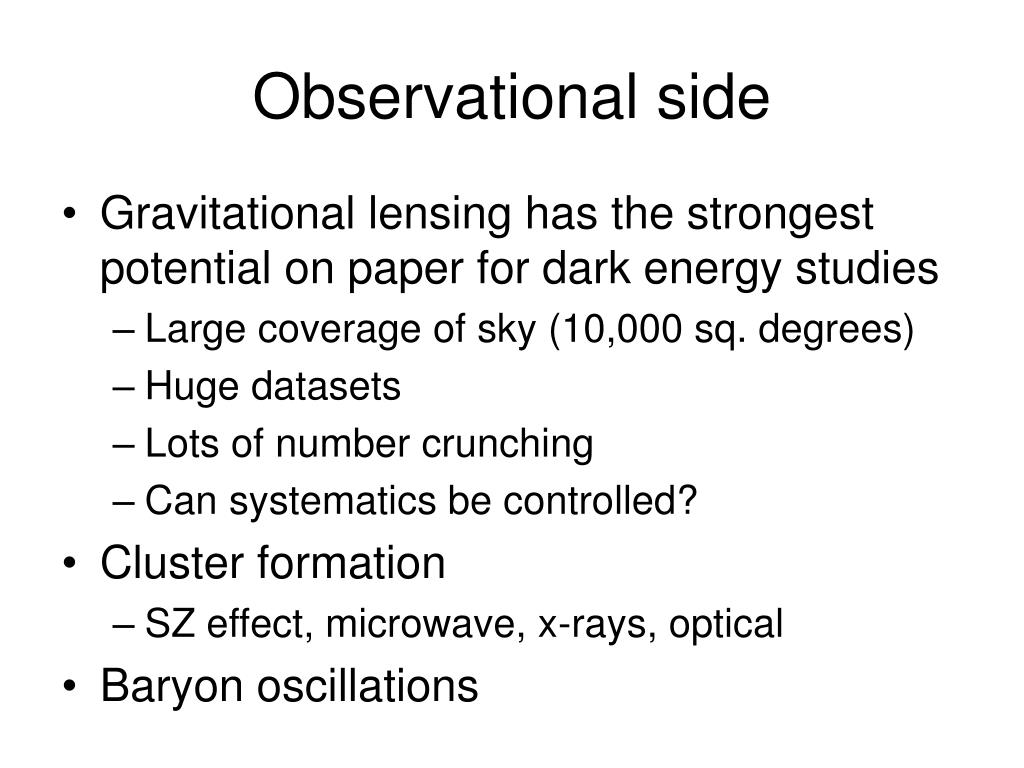 Observational side

• Gravitational lensing has the strongest potential on paper for dark energy studies
– Large coverage of sky (10,000 sq. degrees)
– Huge datasets
– Lots of number crunching
– Can systematics be controlled?
• Cluster formation
– SZ effect, microwave, x-rays, optical
• Baryon oscillations